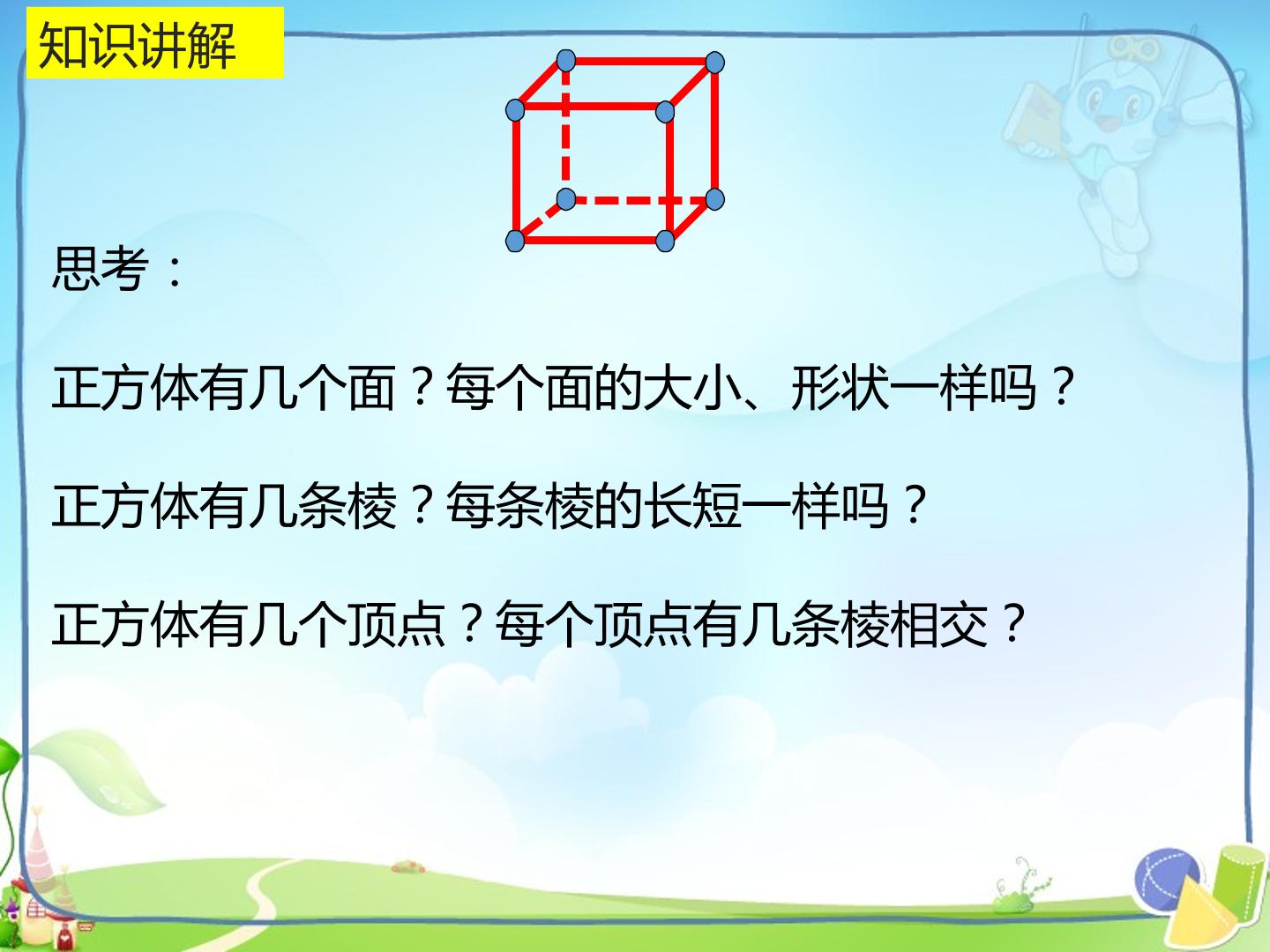 知识讲解

思考：

正方体有几个面？每个面的大小、形状一样吗？

正方体有几条棱？每条棱的长短一样吗？

正方体有几个顶点？每个顶点有几条棱相交？